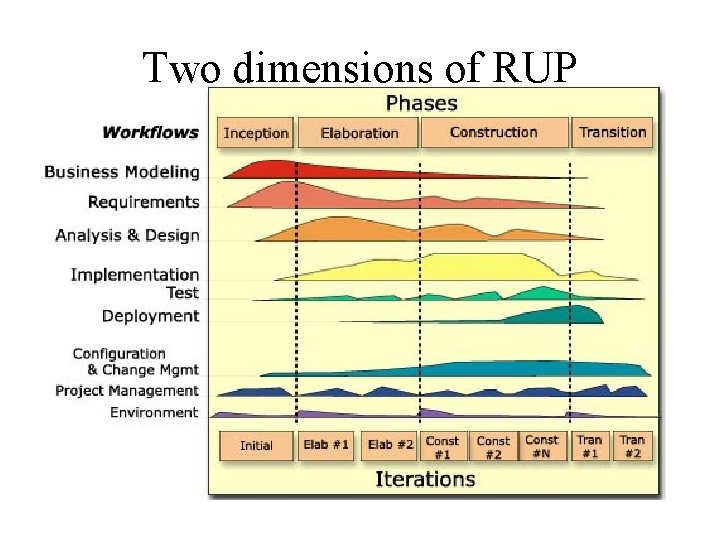 Two dimensions of RUP

Phases

Workflows

Inception

Elaboration

Construction

Transition

Business Modeling

Requirements

Analysis & Design

Implementation

Test

Deployment

Configuration & Change Mgmt

Project Management

Environment

Initial

Elab #1

Elab #2

Const #1

Const #2

Const #N

Tran #1

Tran #2

Iterations